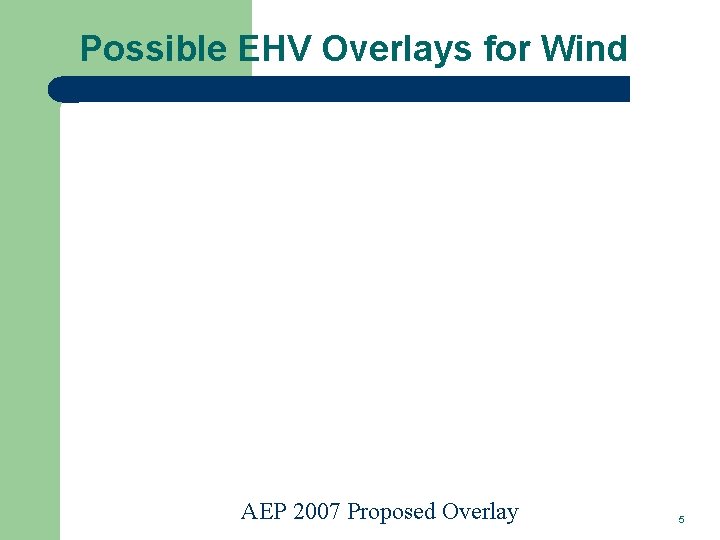 Possible EHV Overlays for Wind

AEP 2007 Proposed Overlay

5